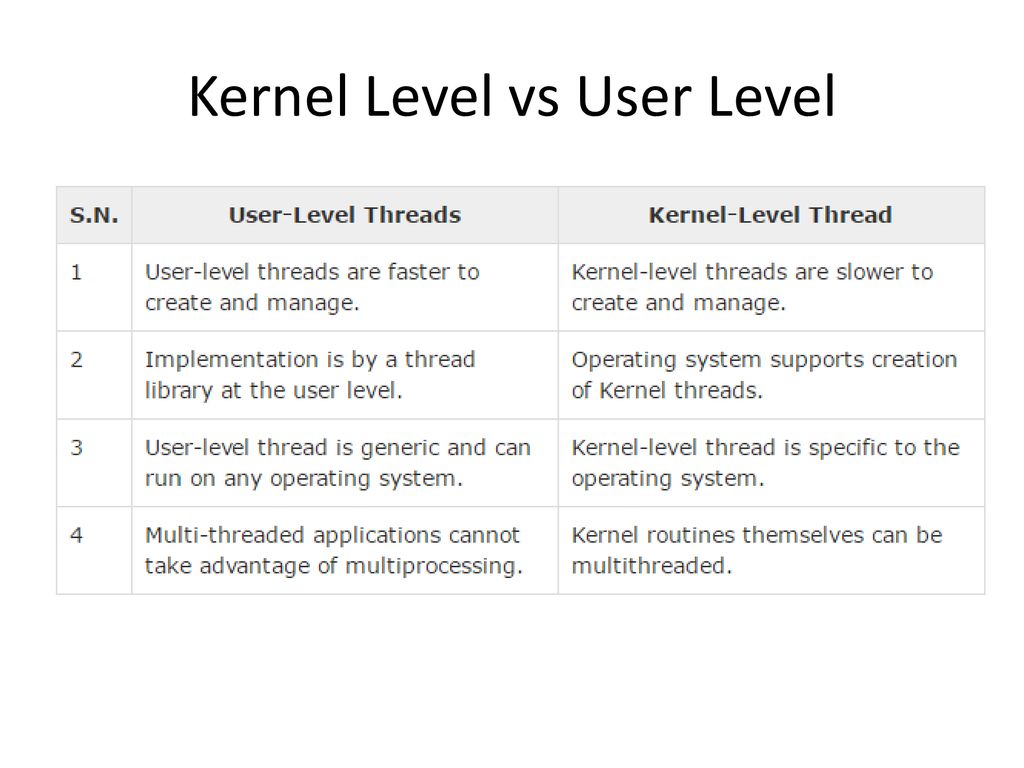 Kernel Level vs User Level

| S.N. | User-Level Threads | Kernel-Level Thread |
|---|---|---|
| 1 | User-level threads are faster to create and manage. | Kernel-level threads are slower to create and manage. |
| 2 | Implementation is by a thread library at the user level. | Operating system supports creation of Kernel threads. |
| 3 | User-level thread is generic and can run on any operating system. | Kernel-level thread is specific to the operating system. |
| 4 | Multi-threaded applications cannot take advantage of multiprocessing. | Kernel routines themselves can be multithreaded. |